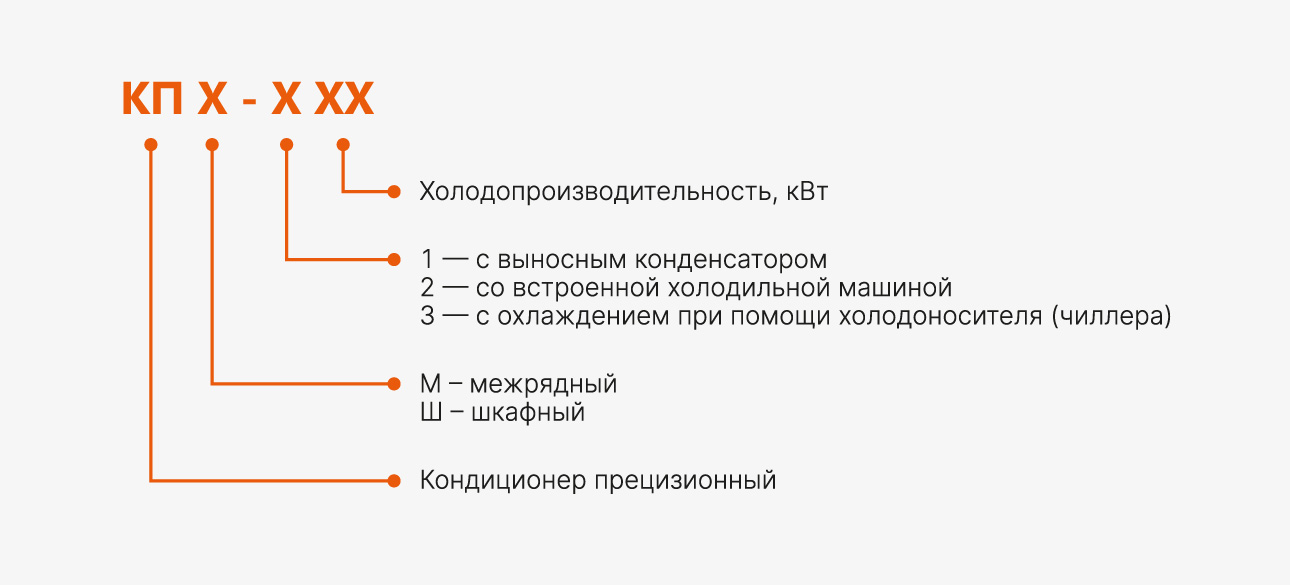 КП Х - Х ХХ

Холодопроизводительность, кВт

1 — с выносным конденсатором
2 — со встроенной холодильной машиной
3 — с охлаждением при помощи холодоносителя (чиллера)

М – межрядный
Ш – шкафный

Кондиционер прецизионный